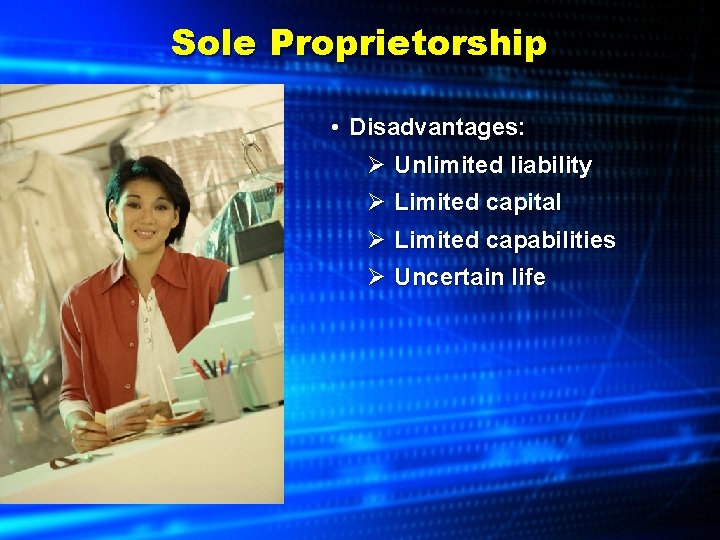 Sole Proprietorship

• Disadvantages:
➢ Unlimited liability
➢ Limited capital
➢ Limited capabilities
➢ Uncertain life